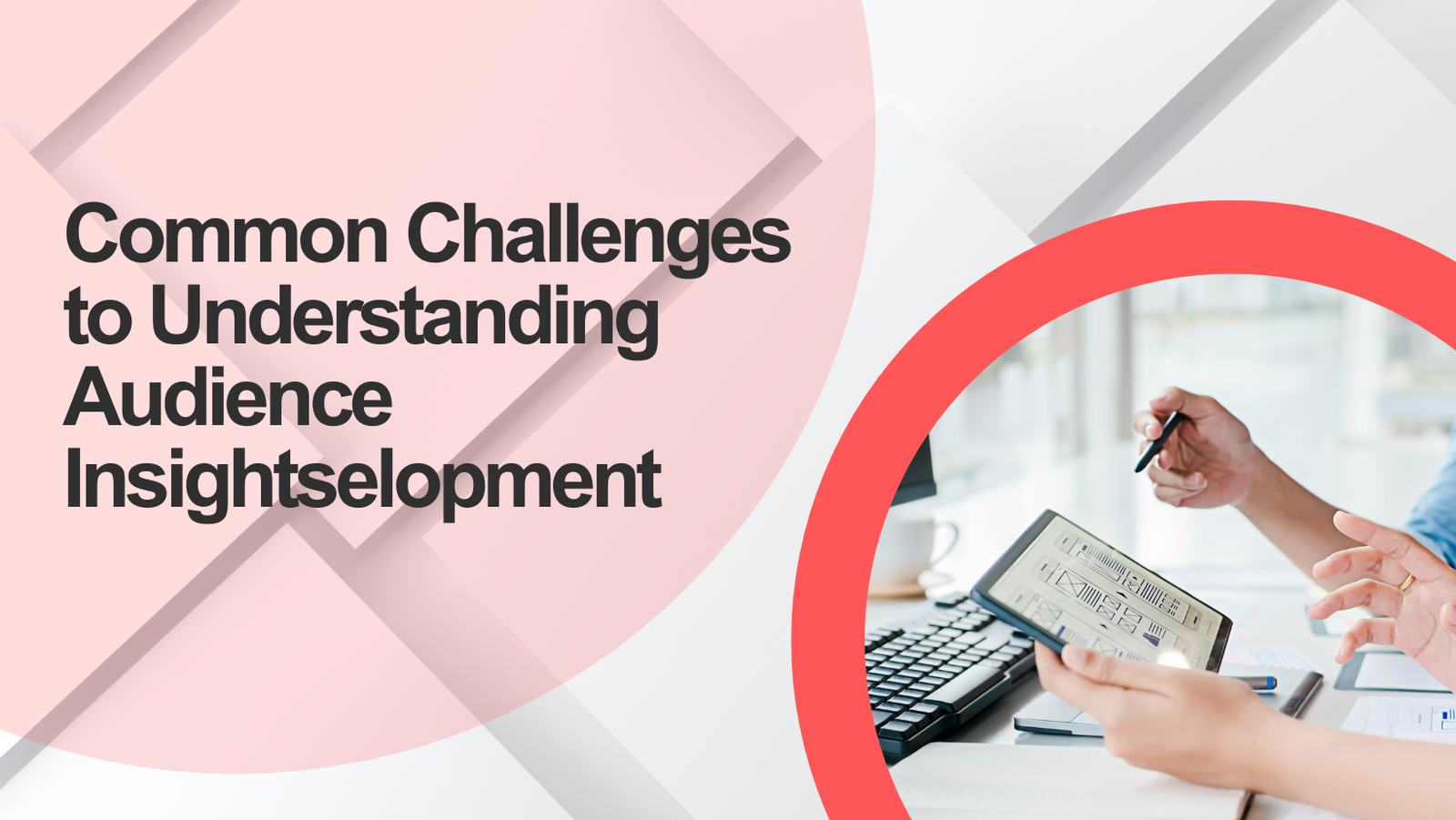 Common Challenges to Understanding Audience Insightselopment